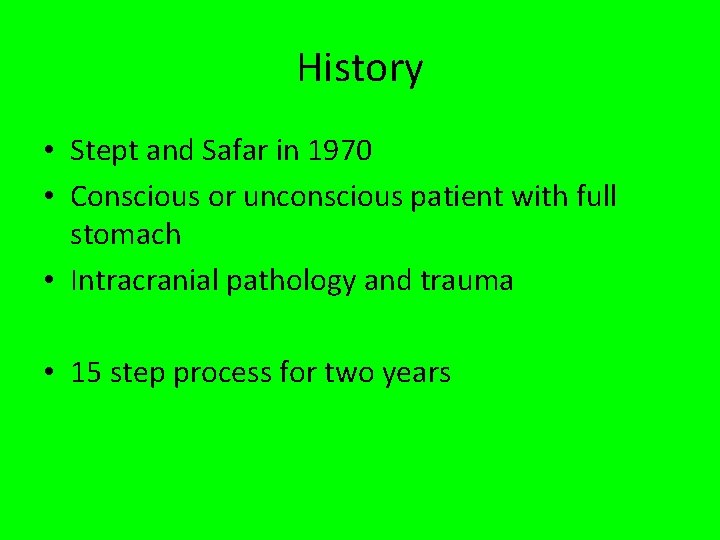 History

• Stept and Safar in 1970
• Conscious or unconscious patient with full stomach
• Intracranial pathology and trauma

• 15 step process for two years